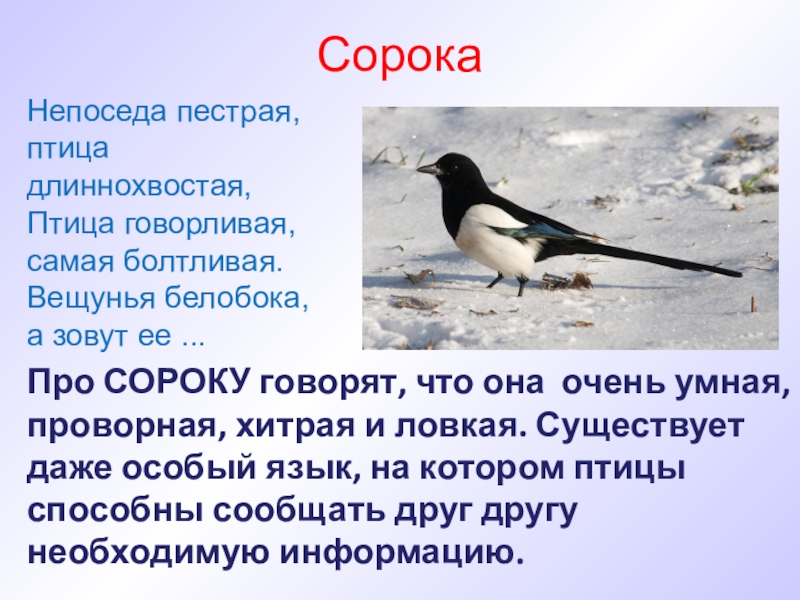 Сорока

Непоседа пестрая,
птица
длиннохвостая,
Птица говорливая,
самая болтливая.
Вещунья белобока,
а зовут ее ...

Про СОРОКУ говорят, что она очень умная, проворная, хитрая и ловкая. Существует даже особый язык, на котором птицы способны сообщать друг другу необходимую информацию.